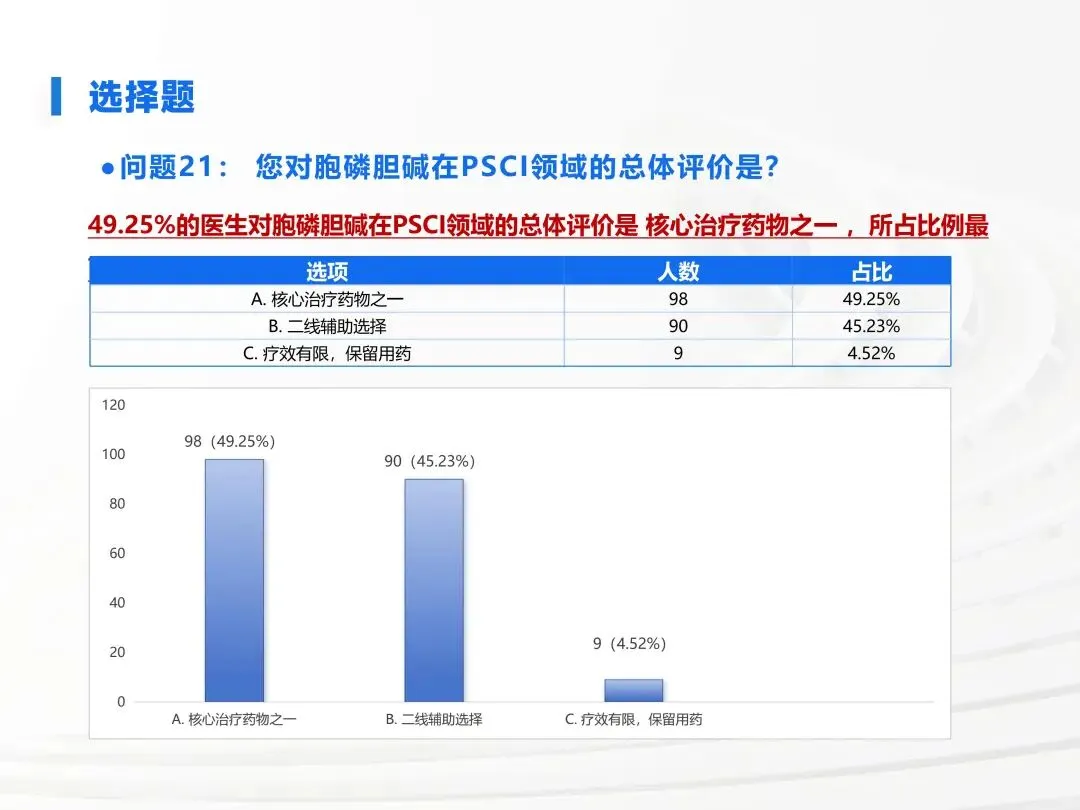 选择题

●问题21： 您对胞磷胆碱在PSCI领域的总体评价是？

49.25%的医生对胞磷胆碱在PSCI领域的总体评价是 核心治疗药物之一， 所占比例最

| 选项 | 人数 | 占比 |
|---|---|---|
| A. 核心治疗药物之一 | 98 | 49.25% |
| B. 二线辅助选择 | 90 | 45.23% |
| C. 疗效有限，保留用药 | 9 | 4.52% |

120
100
80
60
40
20
0

98（49.25%）
90（45.23%）
9（4.52%）

A. 核心治疗药物之一
B. 二线辅助选择
C. 疗效有限，保留用药